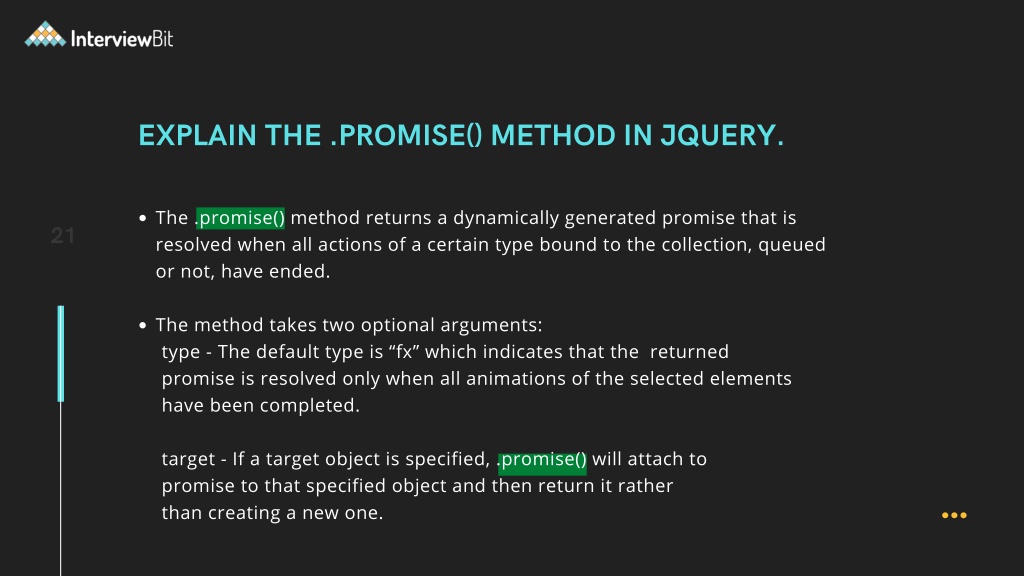 InterviewBit

EXPLAIN THE .PROMISE() METHOD IN JQUERY.

21

• The .promise() method returns a dynamically generated promise that is resolved when all actions of a certain type bound to the collection, queued or not, have ended.

• The method takes two optional arguments:
type - The default type is “fx” which indicates that the returned promise is resolved only when all animations of the selected elements have been completed.

target - If a target object is specified, .promise() will attach to promise to that specified object and then return it rather than creating a new one.